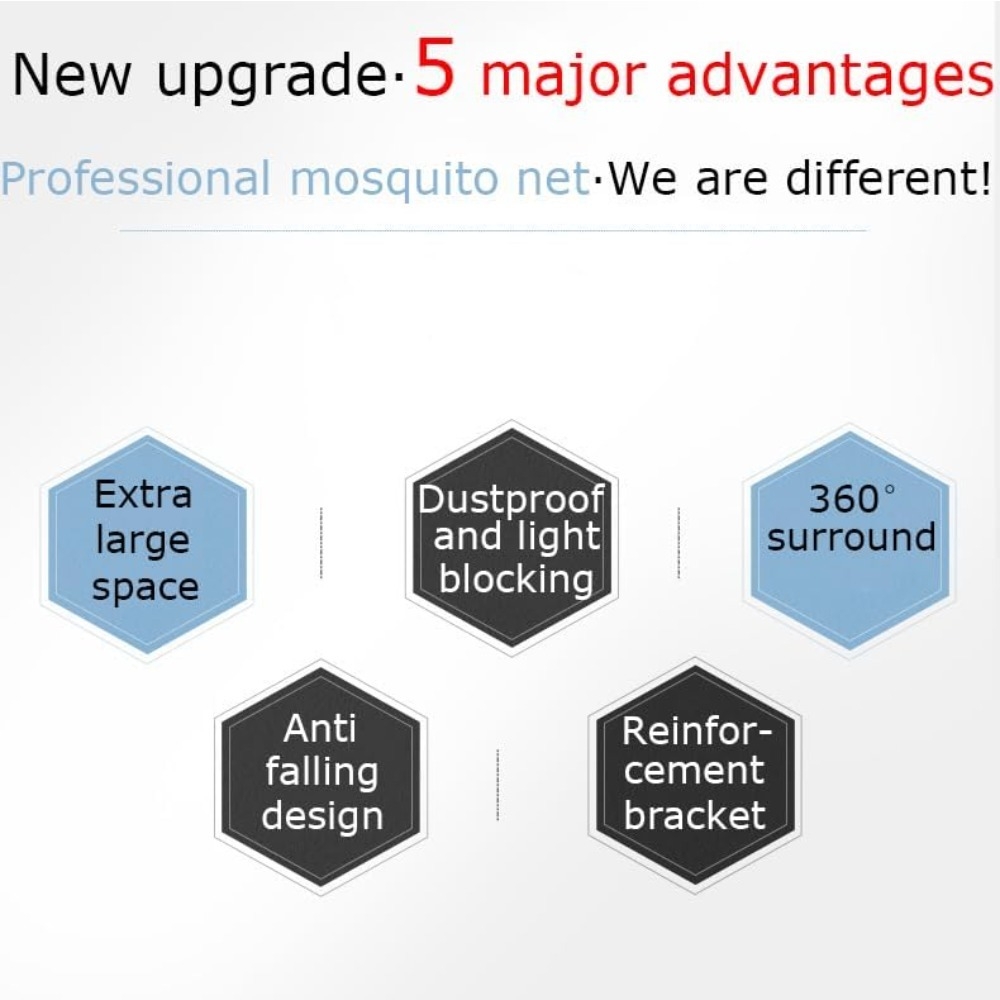 New upgrade·5 major advantages

Professional mosquito net·We are different!

Extra large space

Dustproof and light blocking

360° surround

Anti falling design

Reinforcement bracket